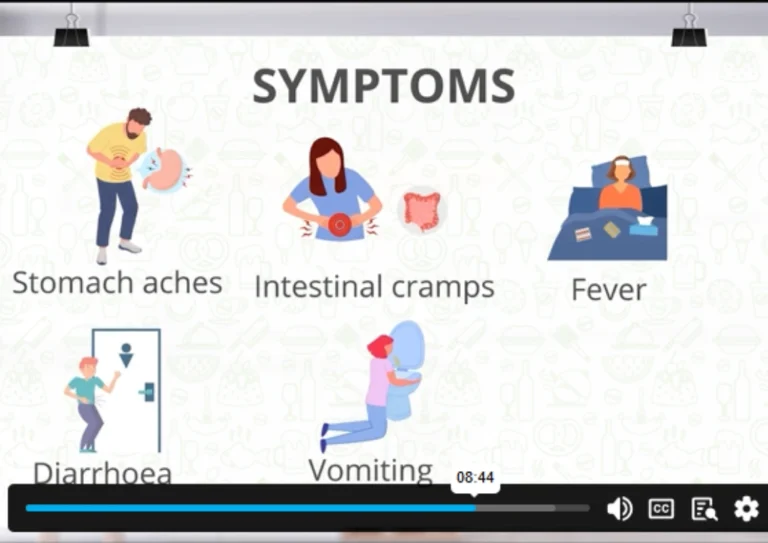 SYMPTOMS

Stomach aches

Intestinal cramps

Fever

Diarrhoea

Vomiting

08:44

CC